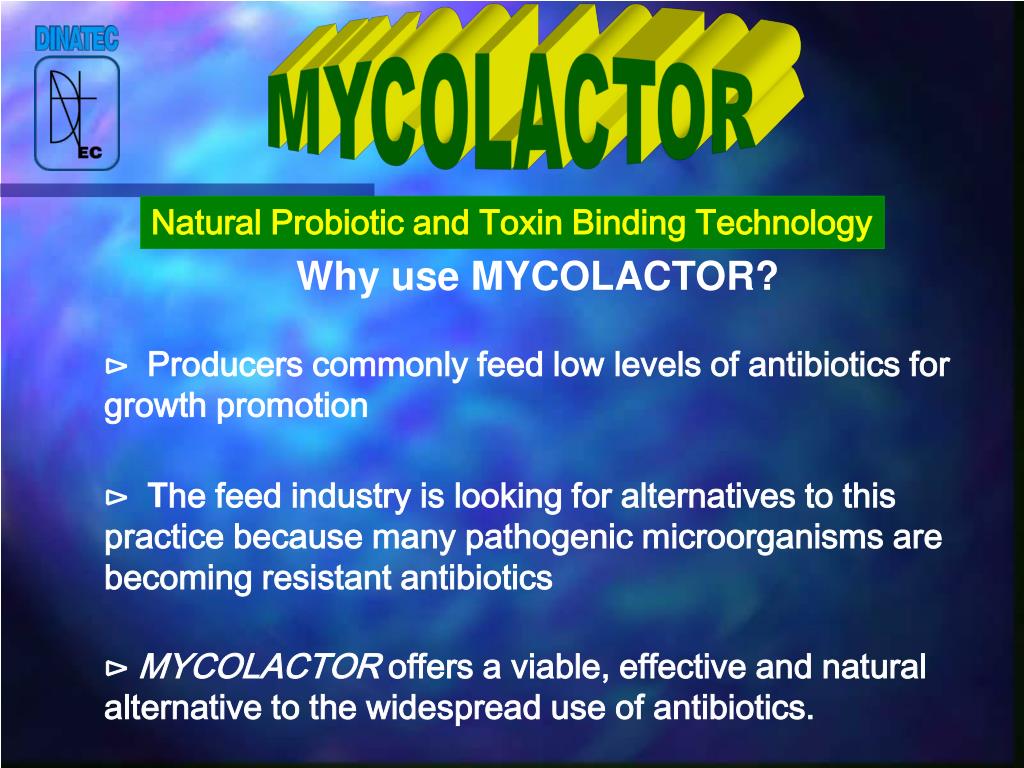 DINATEC

EC

MYCOLACTOR

Natural Probiotic and Toxin Binding Technology

Why use MYCOLACTOR?

▻ Producers commonly feed low levels of antibiotics for growth promotion

▻ The feed industry is looking for alternatives to this practice because many pathogenic microorganisms are becoming resistant antibiotics

▻ MYCOLACTOR offers a viable, effective and natural alternative to the widespread use of antibiotics.